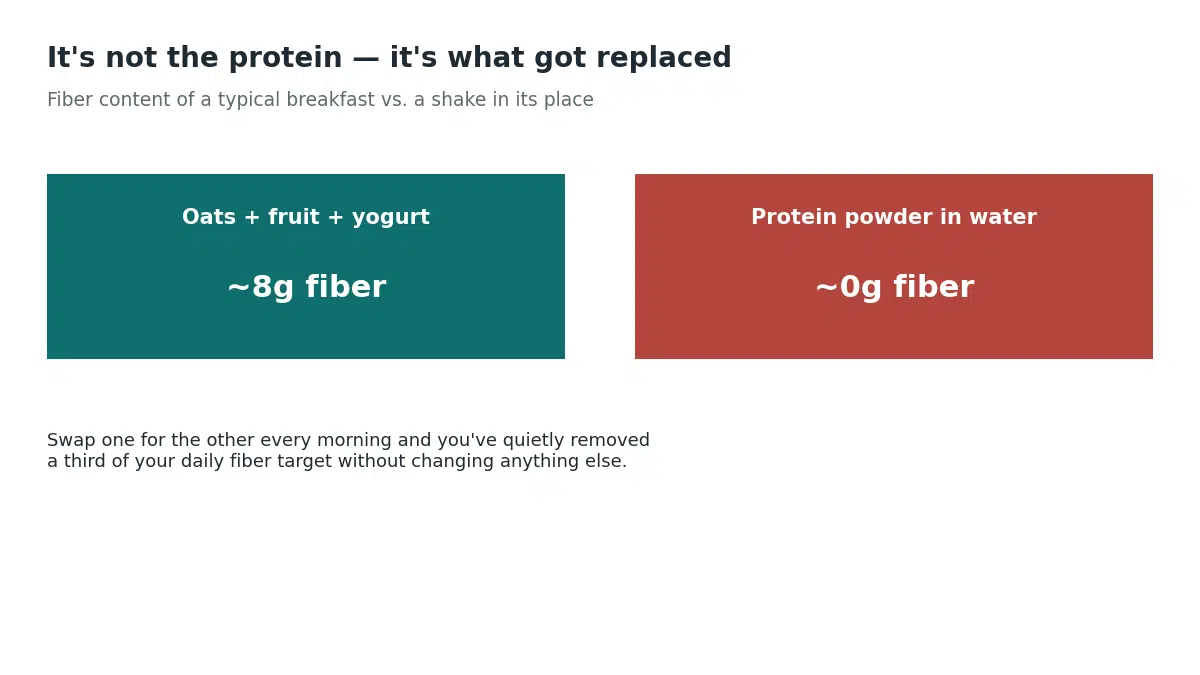 It's not the protein — it's what got replaced

Fiber content of a typical breakfast vs. a shake in its place

Oats + fruit + yogurt

~8g fiber

Protein powder in water

~0g fiber

Swap one for the other every morning and you've quietly removed a third of your daily fiber target without changing anything else.